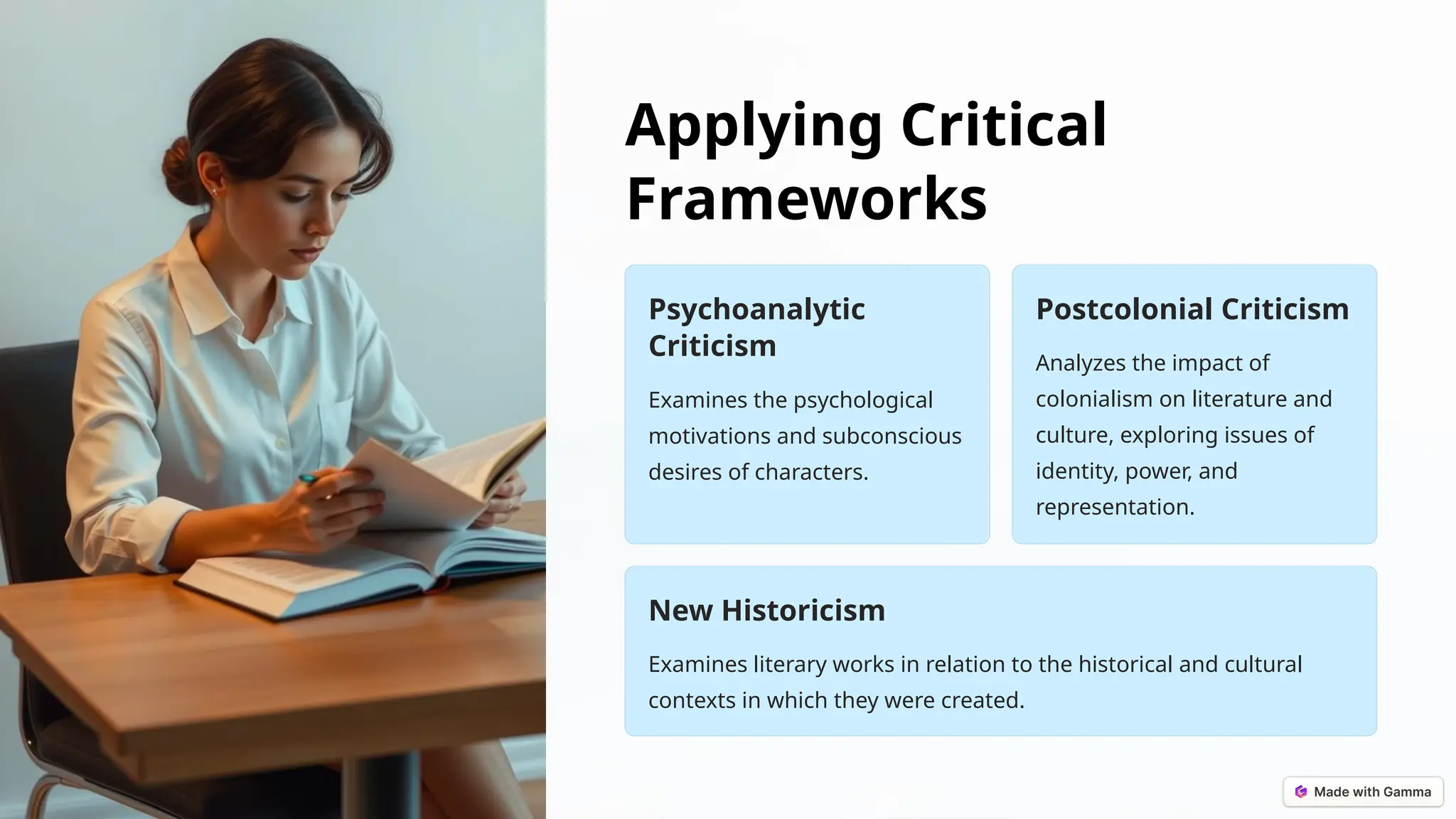 Applying Critical Frameworks

Psychoanalytic Criticism

Examines the psychological motivations and subconscious desires of characters.

Postcolonial Criticism

Analyzes the impact of colonialism on literature and culture, exploring issues of identity, power, and representation.

New Historicism

Examines literary works in relation to the historical and cultural contexts in which they were created.

Made with Gamma